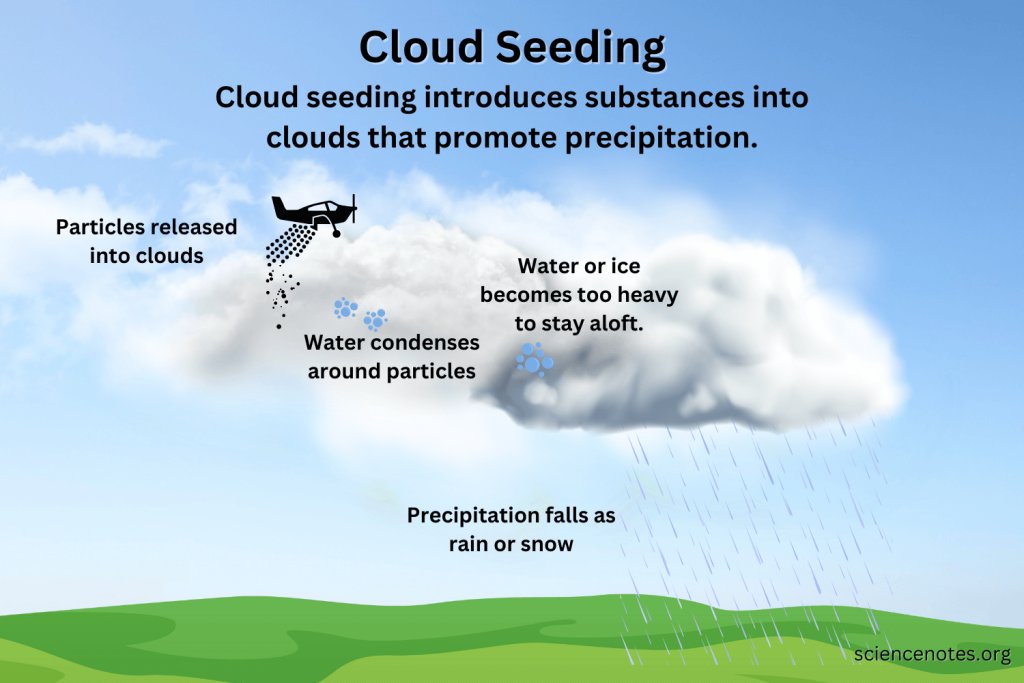 Cloud Seeding

Cloud seeding introduces substances into clouds that promote precipitation.

Particles released into clouds

Water condenses around particles

Water or ice becomes too heavy to stay aloft.

Precipitation falls as rain or snow

sciencenotes.org